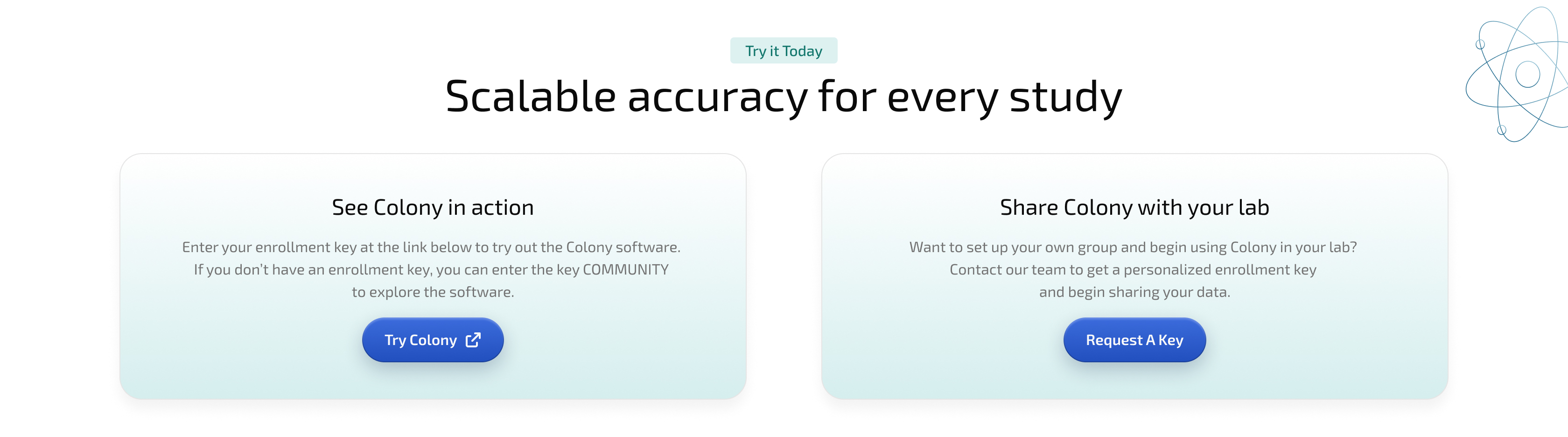 Try it Today

Scalable accuracy for every study

See Colony in action

Enter your enrollment key at the link below to try out the Colony software. If you don't have an enrollment key, you can enter the key COMMUNITY to explore the software.

Try Colony

Share Colony with your lab

Want to set up your own group and begin using Colony in your lab? Contact our team to get a personalized enrollment key and begin sharing your data.

Request A Key